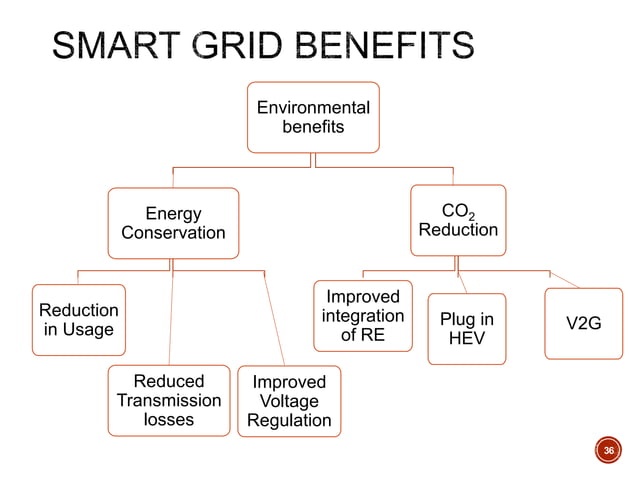 SMART GRID BENEFITS

Environmental benefits

Energy Conservation

$CO_2$ Reduction

Reduction in Usage

Reduced Transmission losses

Improved Voltage Regulation

Improved integration of RE

Plug in HEV

V2G

36